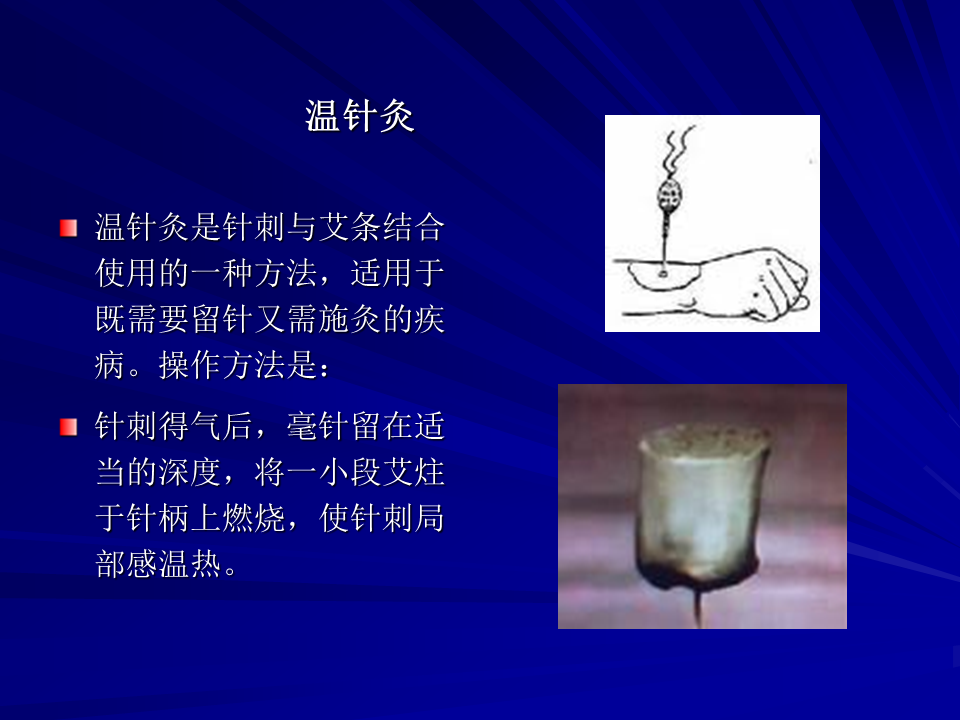 温针灸

温针灸是针刺与艾条结合使用的一种方法，适用于既需要留针又需施灸的疾病。操作方法是：

针刺得气后，毫针留在适当的深度，将一小段艾炷于针柄上燃烧，使针刺局部感温热。